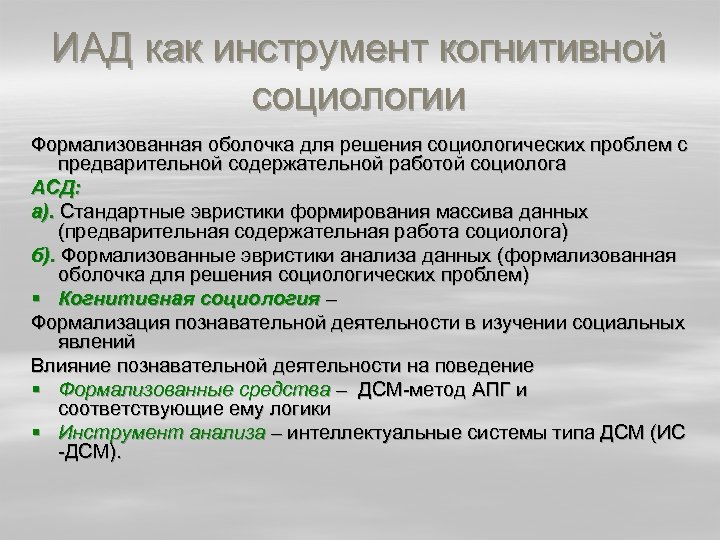 ИАД как инструмент когнитивной социологии

Формализованная оболочка для решения социологических проблем с предварительной содержательной работой социолога

АСД:

а). Стандартные эвристики формирования массива данных (предварительная содержательная работа социолога)

б). Формализованные эвристики анализа данных (формализованная оболочка для решения социологических проблем)

▪ Когнитивная социология –

Формализация познавательной деятельности в изучении социальных явлений

Влияние познавательной деятельности на поведение

▪ Формализованные средства – ДСМ-метод АПГ и соответствующие ему логики

▪ Инструмент анализа – интеллектуальные системы типа ДСМ (ИС -ДСМ).